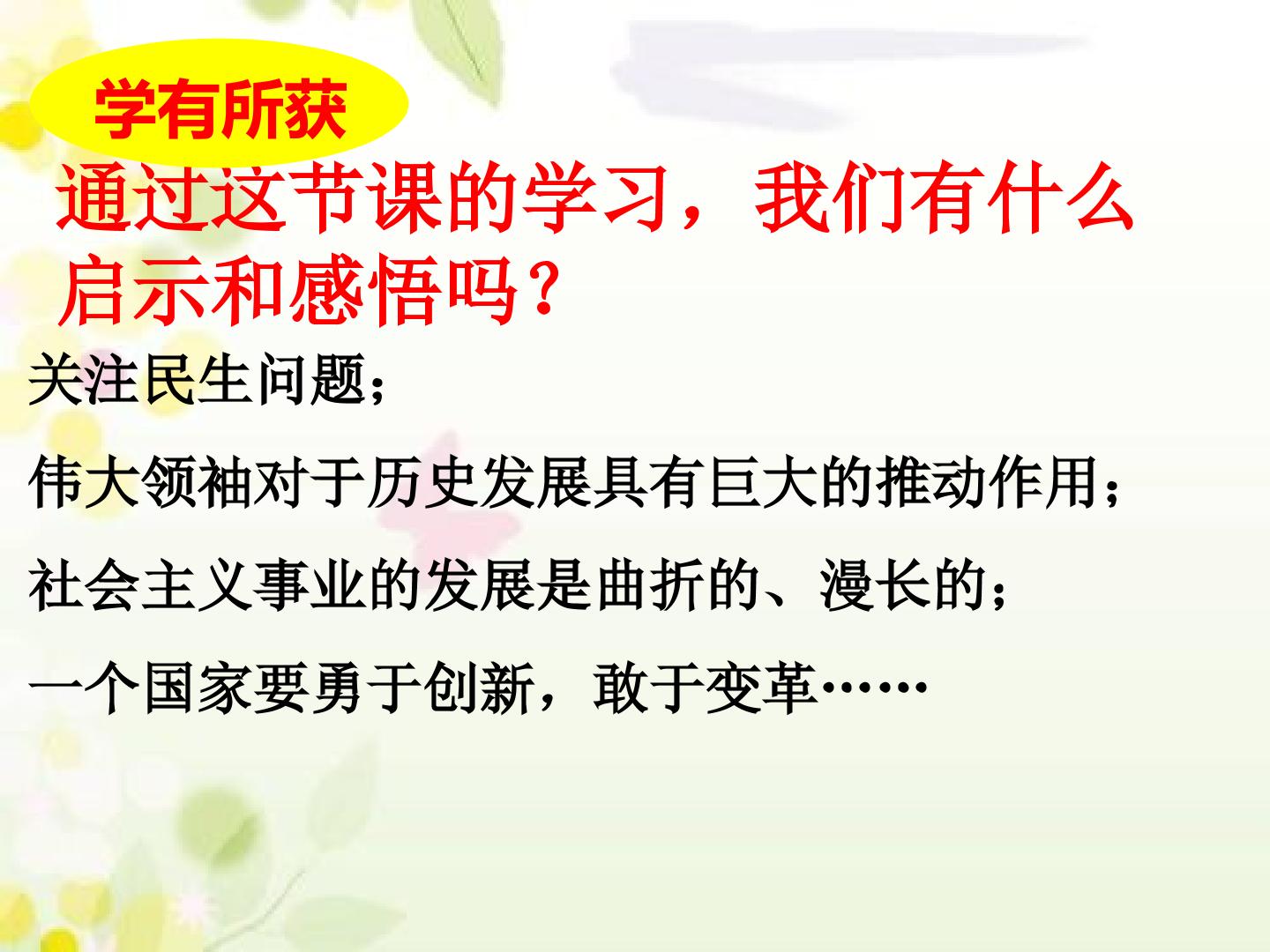 学有所获

通过这节课的学习，我们有什么启示和感悟吗？

关注民生问题；

伟大领袖对于历史发展具有巨大的推动作用；

社会主义事业的发展是曲折的、漫长的；

一个国家要勇于创新，敢于变革……